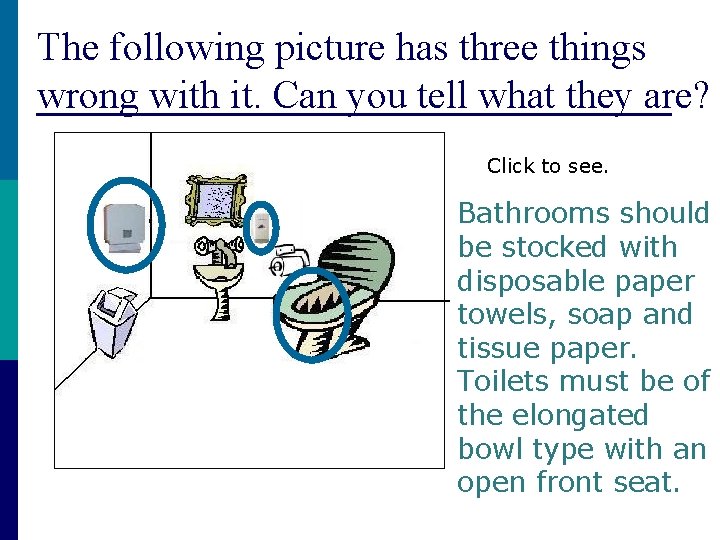 The following picture has three things wrong with it. Can you tell what they are?

Click to see.

Bathrooms should be stocked with disposable paper towels, soap and tissue paper. Toilets must be of the elongated bowl type with an open front seat.